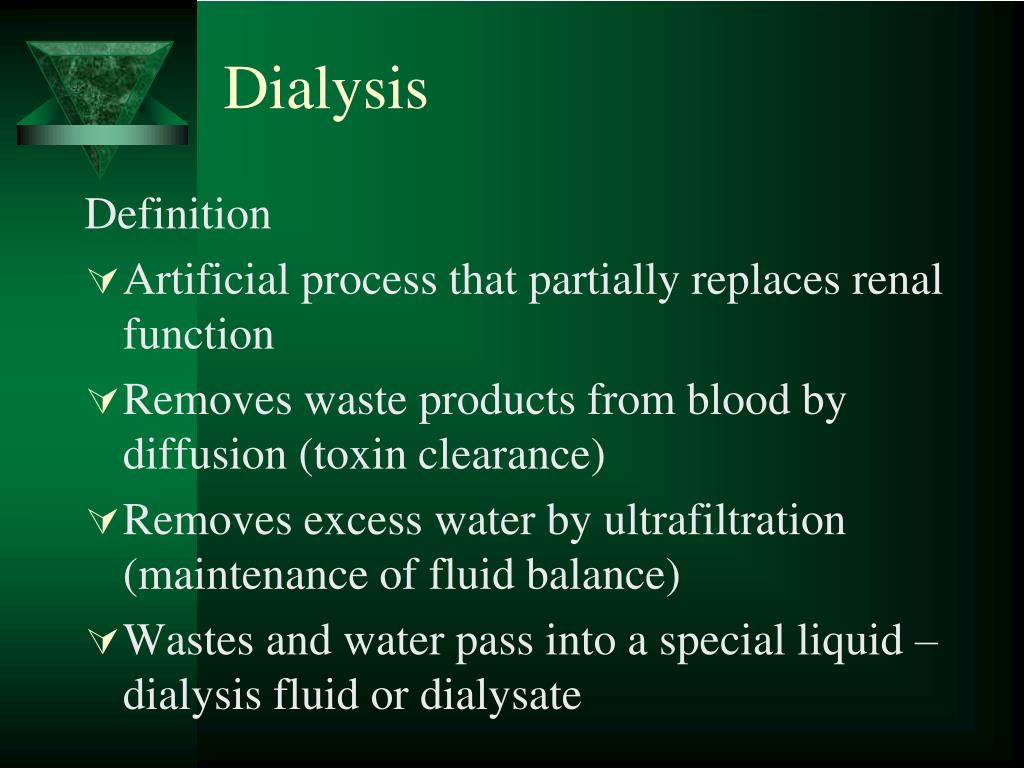 Dialysis

Definition

Artificial process that partially replaces renal function

Removes waste products from blood by diffusion (toxin clearance)

Removes excess water by ultrafiltration (maintenance of fluid balance)

Wastes and water pass into a special liquid – dialysis fluid or dialysate